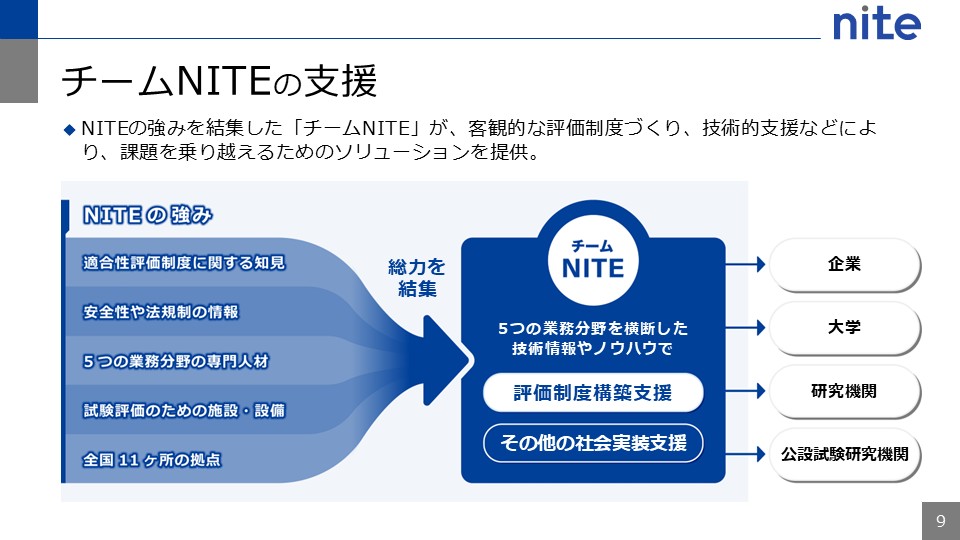 nite

チームNITEの支援

◆ NITEの強みを結集した「チームNITE」が、客観的な評価制度づくり、技術的支援などにより、課題を乗り越えるためのソリューションを提供。

NITEの強み

適合性評価制度に関する知見

安全性や法規制の情報

５つの業務分野の専門人材

試験評価のための施設・設備

全国１１ヶ所の拠点

総力を結集

チーム NITE

５つの業務分野を横断した技術情報やノウハウで

評価制度構築支援

その他の社会実装支援

企業

大学

研究機関

公設試験研究機関

9